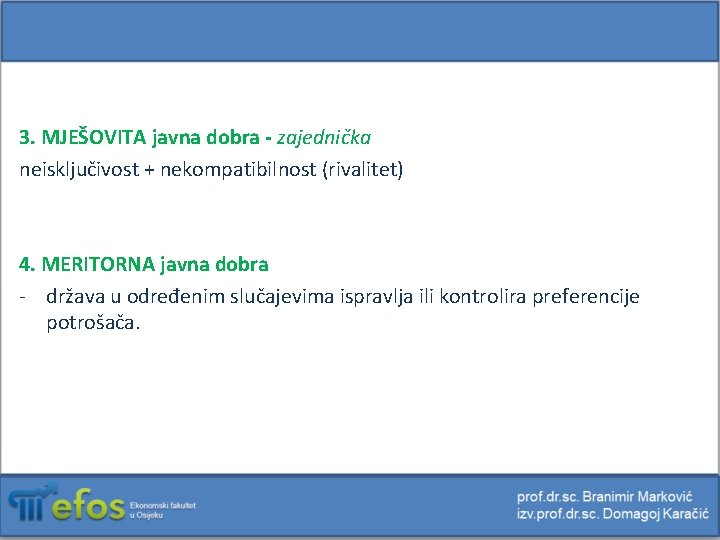 3. MJEŠOVITA javna dobra - zajednička
neisključivost + nekompatibilnost (rivalitet)

4. MERITORNA javna dobra
- država u određenim slučajevima ispravlja ili kontrolira preferencije potrošača.

efos Ekonomski fakultet u Osijeku

prof.dr.sc. Branimir Marković
izv.prof.dr.sc. Domagoj Karačić